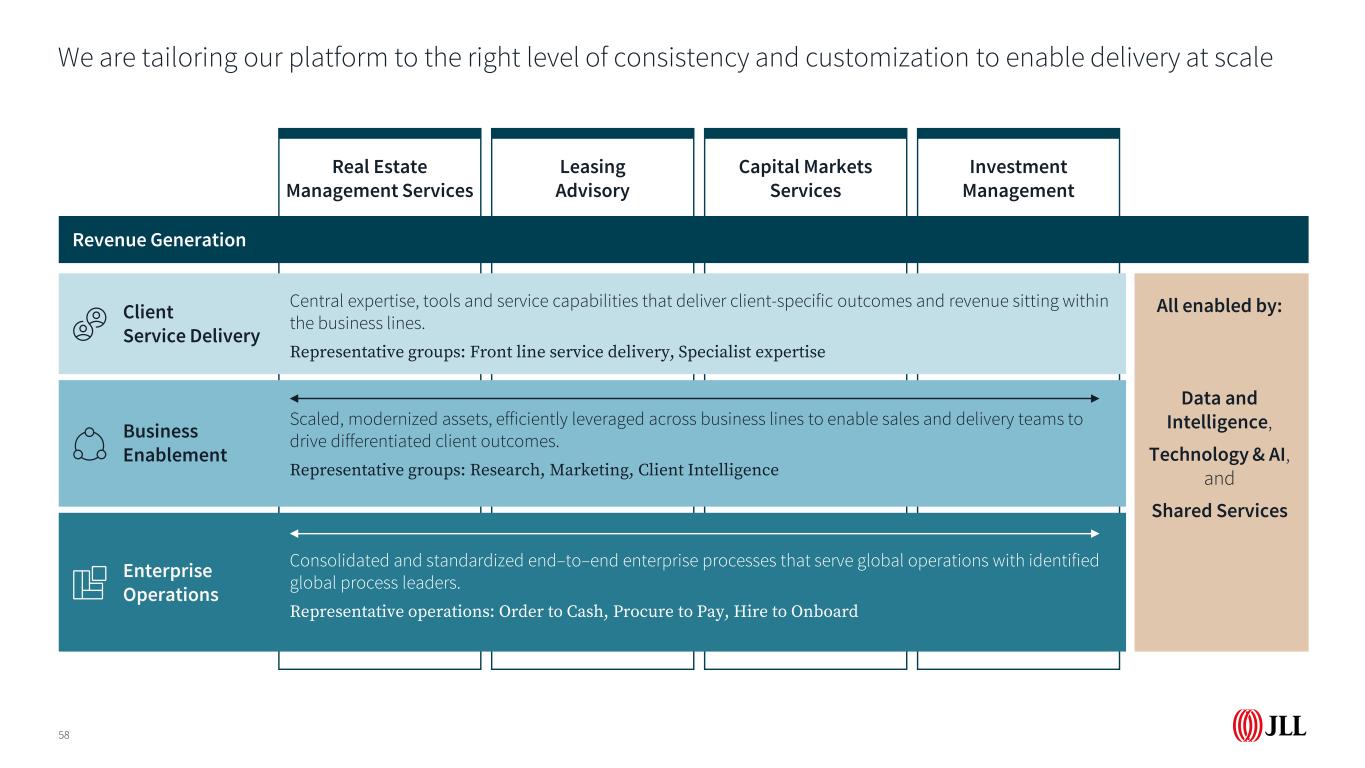 We are tailoring our platform to the right level of consistency and customization to enable delivery at scale

Real Estate Management Services

Leasing Advisory

Capital Markets Services

Investment Management

Revenue Generation

Client Service Delivery

Central expertise, tools and service capabilities that deliver client-specific outcomes and revenue sitting within the business lines.

Representative groups: Front line service delivery, Specialist expertise

Business Enablement

Scaled, modernized assets, efficiently leveraged across business lines to enable sales and delivery teams to drive differentiated client outcomes.

Representative groups: Research, Marketing, Client Intelligence

Enterprise Operations

Consolidated and standardized end–to–end enterprise processes that serve global operations with identified global process leaders.

Representative operations: Order to Cash, Procure to Pay, Hire to Onboard

All enabled by:

Data and Intelligence,

Technology & AI, and

Shared Services

58

JLL